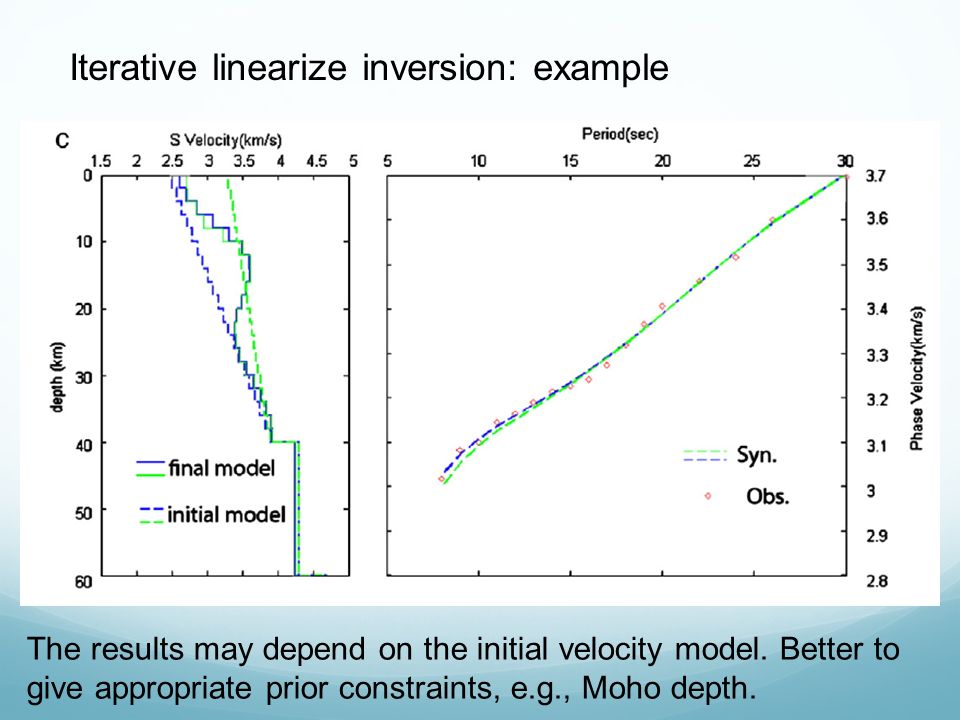 Iterative linearize inversion: example

C

S Velocity(km/s)

1.5 2 2.5 3 3.5 4 4.5 5

0
10
20
30
40
50
60

depth (km)

final model

initial model

Period(sec)

5 10 15 20 25 30

3.7
3.6
3.5
3.4
3.3
3.2
3.1
3
2.9
2.8

Phase Velocity(km/s)

Syn.

Obs.

The results may depend on the initial velocity model. Better to give appropriate prior constraints, e.g., Moho depth.